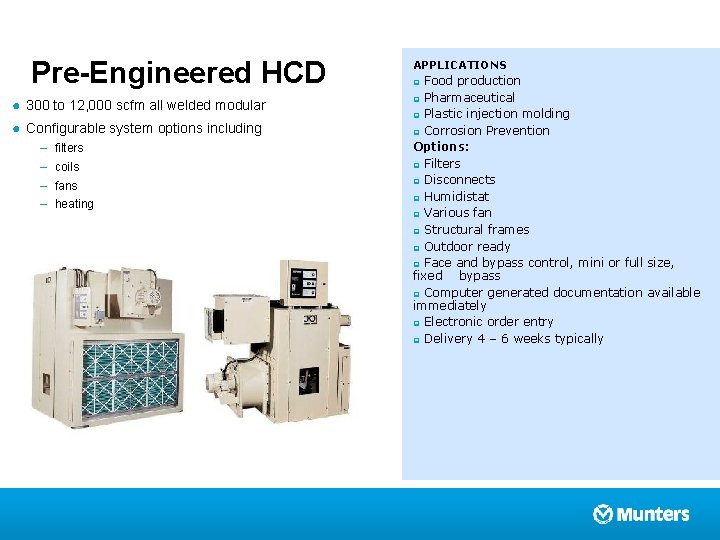 Pre-Engineered HCD

- 300 to 12,000 scfm all welded modular
- Configurable system options including
  – filters
  – coils
  – fans
  – heating

APPLICATIONS
- Food production
- Pharmaceutical
- Plastic injection molding
- Corrosion Prevention

Options:
- Filters
- Disconnects
- Humidistat
- Various fan
- Structural frames
- Outdoor ready
- Face and bypass control, mini or full size, fixed bypass
- Computer generated documentation available immediately
- Electronic order entry
- Delivery 4 – 6 weeks typically

Munters